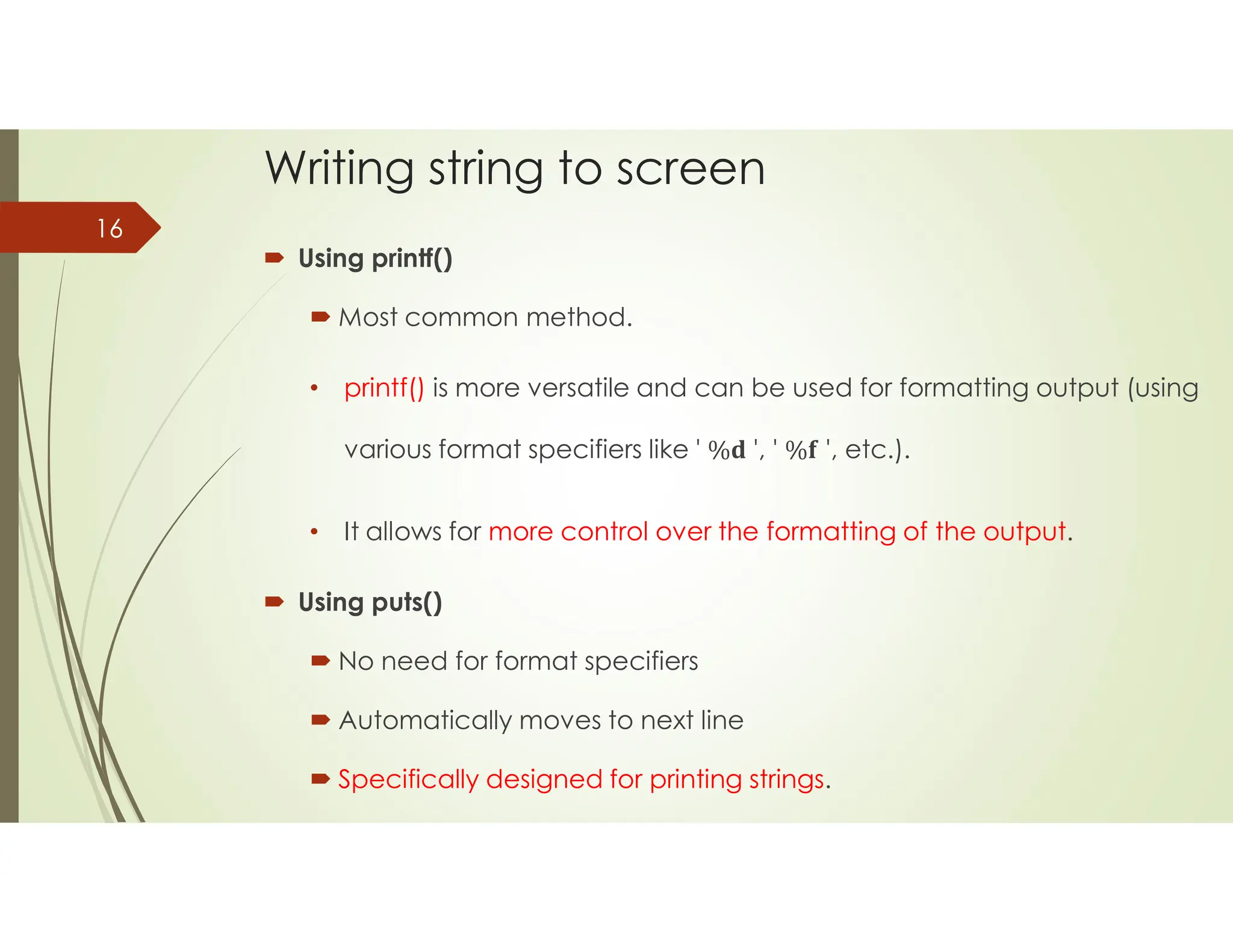 Writing string to screen

16

Using printf()

Most common method.

• printf() is more versatile and can be used for formatting output (using various format specifiers like ' %d ', ' %f ', etc.).

• It allows for more control over the formatting of the output.

Using puts()

No need for format specifiers

Automatically moves to next line

Specifically designed for printing strings.